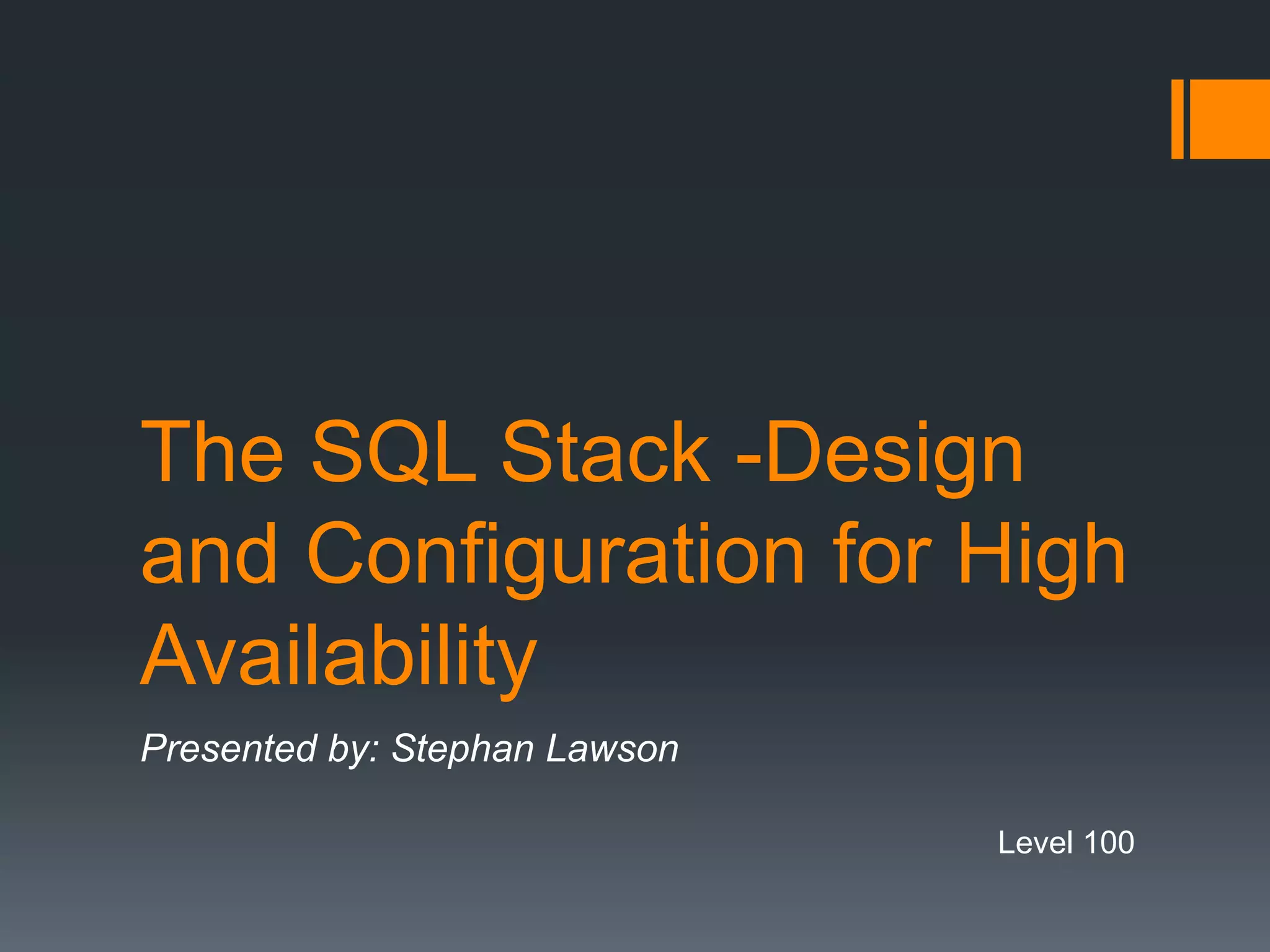 The SQL Stack -Design and Configuration for High Availability

Presented by: Stephan Lawson

Level 100